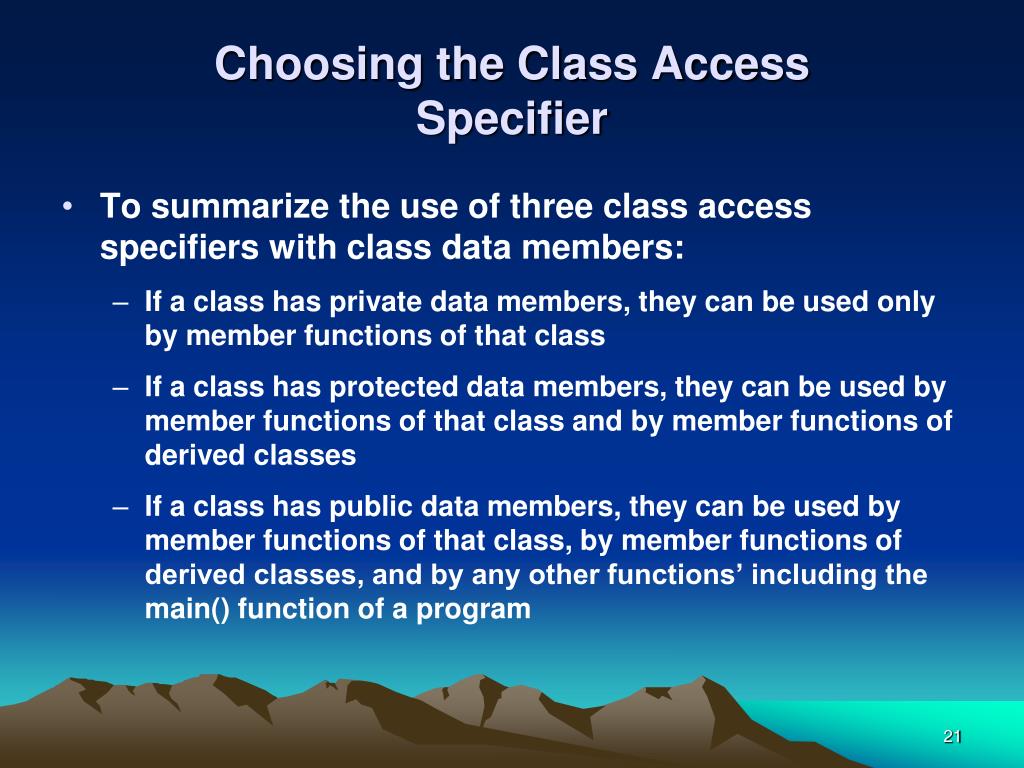 Choosing the Class Access Specifier

• To summarize the use of three class access specifiers with class data members:

– If a class has private data members, they can be used only by member functions of that class

– If a class has protected data members, they can be used by member functions of that class and by member functions of derived classes

– If a class has public data members, they can be used by member functions of that class, by member functions of derived classes, and by any other functions’ including the main() function of a program

21